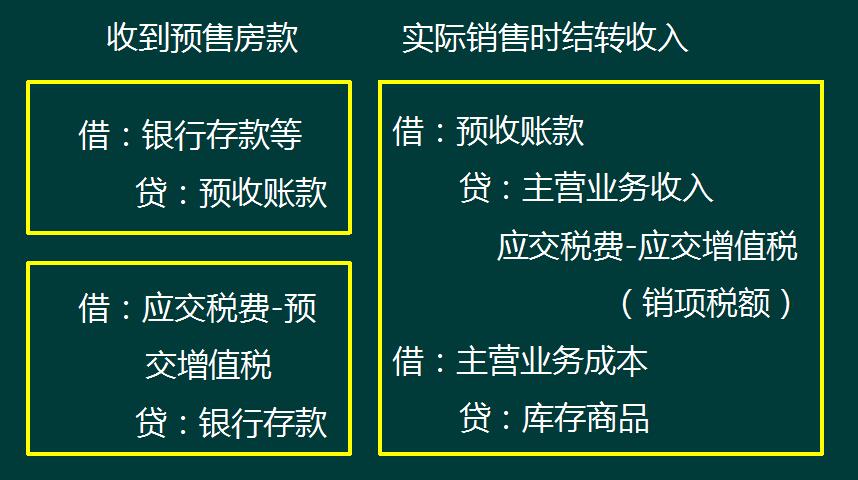 收到预售房款

借：银行存款等
贷：预收账款

借：应交税费-预交增值税
贷：银行存款

实际销售时结转收入

借：预收账款
贷：主营业务收入
应交税费-应交增值税（销项税额）

借：主营业务成本
贷：库存商品